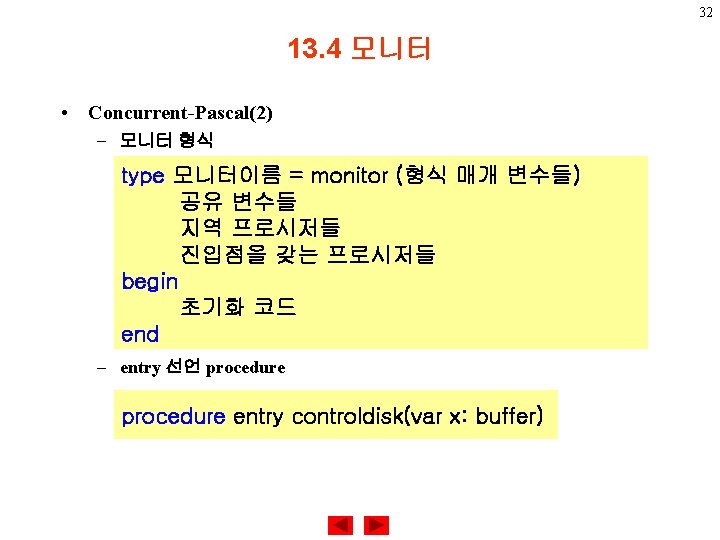 32

13.4 모니터

• Concurrent-Pascal(2)
– 모니터 형식

type 모니터이름 = monitor (형식 매개 변수들)
공유 변수들
지역 프로시저들
진입점을 갖는 프로시저들
begin
초기화 코드
end

– entry 선언 procedure

procedure entry controldisk(var x: buffer)